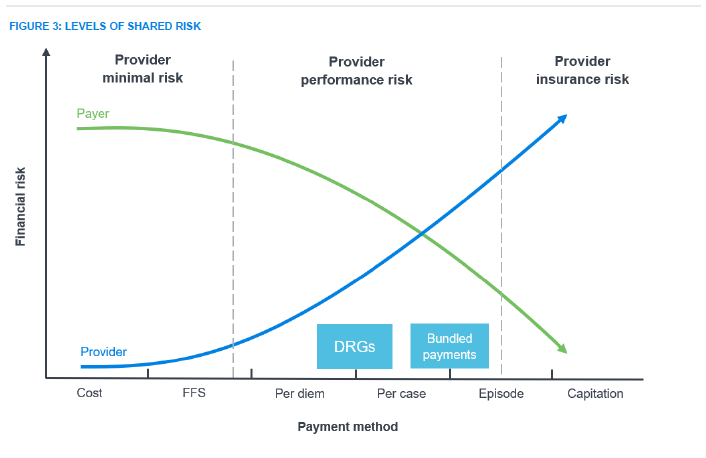 FIGURE 3: LEVELS OF SHARED RISK

Provider minimal risk

Provider performance risk

Provider insurance risk

Payer

Financial risk

Provider

DRGs

Bundled payments

Cost

FFS

Per diem

Per case

Episode

Capitation

Payment method